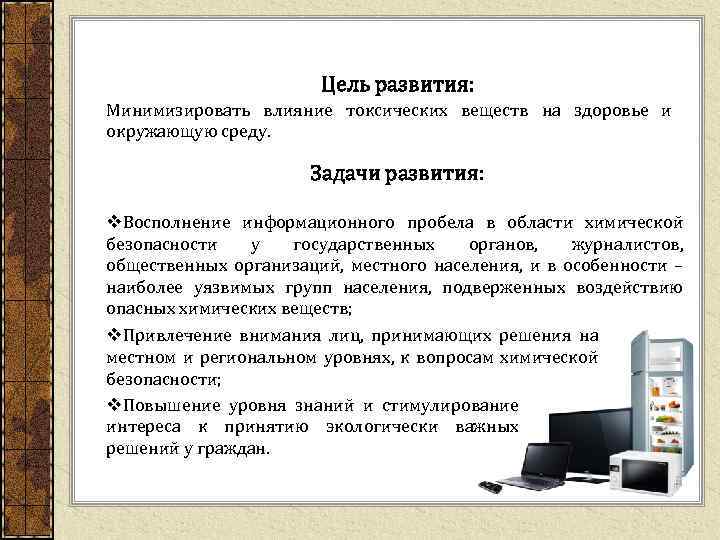 Цель развития:

Минимизировать влияние токсических веществ на здоровье и окружающую среду.

Задачи развития:

❖Восполнение информационного пробела в области химической безопасности у государственных органов, журналистов, общественных организаций, местного населения, и в особенности – наиболее уязвимых групп населения, подверженных воздействию опасных химических веществ;

❖Привлечение внимания лиц, принимающих решения на местном и региональном уровнях, к вопросам химической безопасности;

❖Повышение уровня знаний и стимулирование интереса к принятию экологически важных решений у граждан.